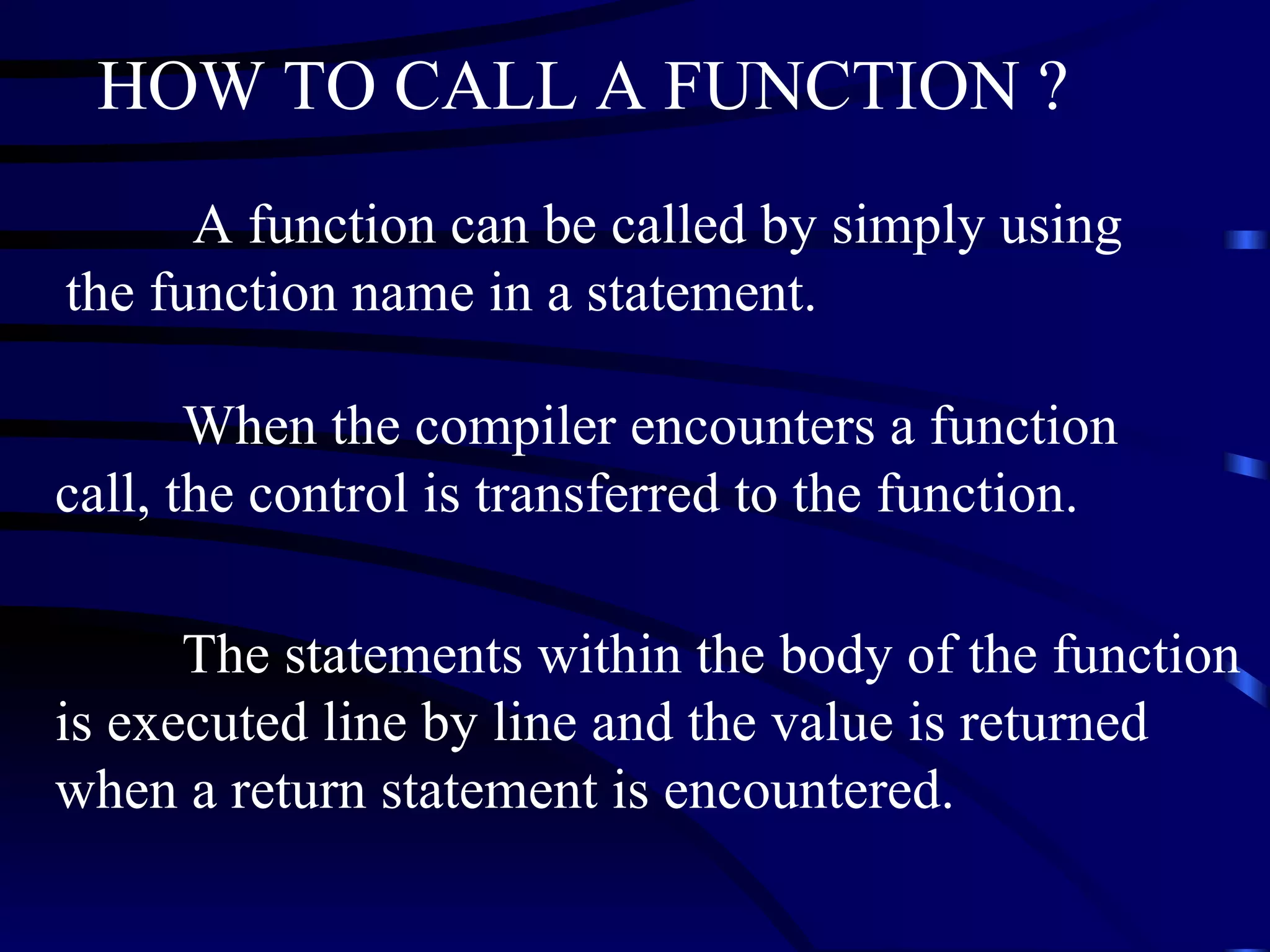 HOW TO CALL A FUNCTION ?

A function can be called by simply using the function name in a statement.

When the compiler encounters a function call, the control is transferred to the function.

The statements within the body of the function is executed line by line and the value is returned when a return statement is encountered.